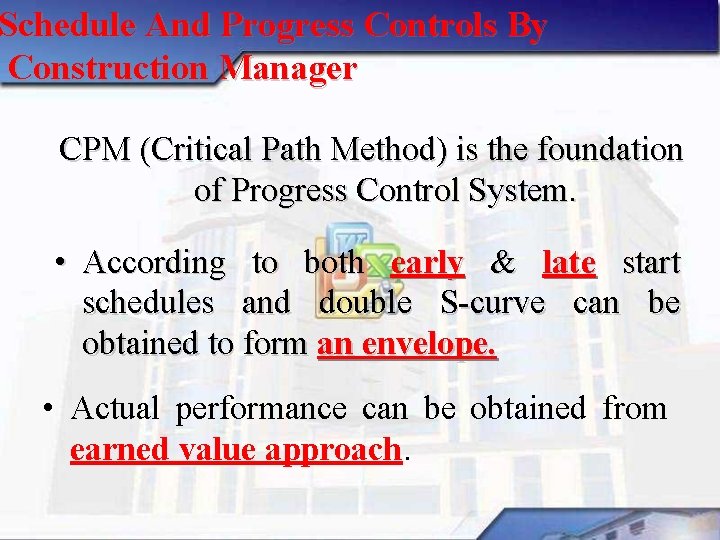 Schedule And Progress Controls By Construction Manager

CPM (Critical Path Method) is the foundation of Progress Control System.

• According to both early & late start schedules and double S-curve can be obtained to form an envelope.

• Actual performance can be obtained from earned value approach.